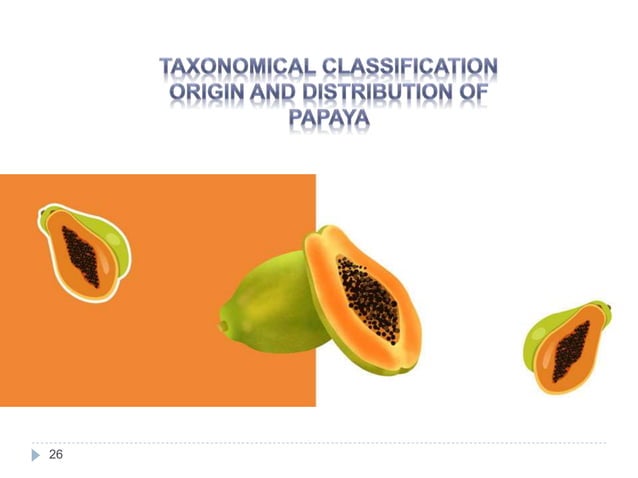 TAXONOMICAL CLASSIFICATION ORIGIN AND DISTRIBUTION OF PAPAYA

26